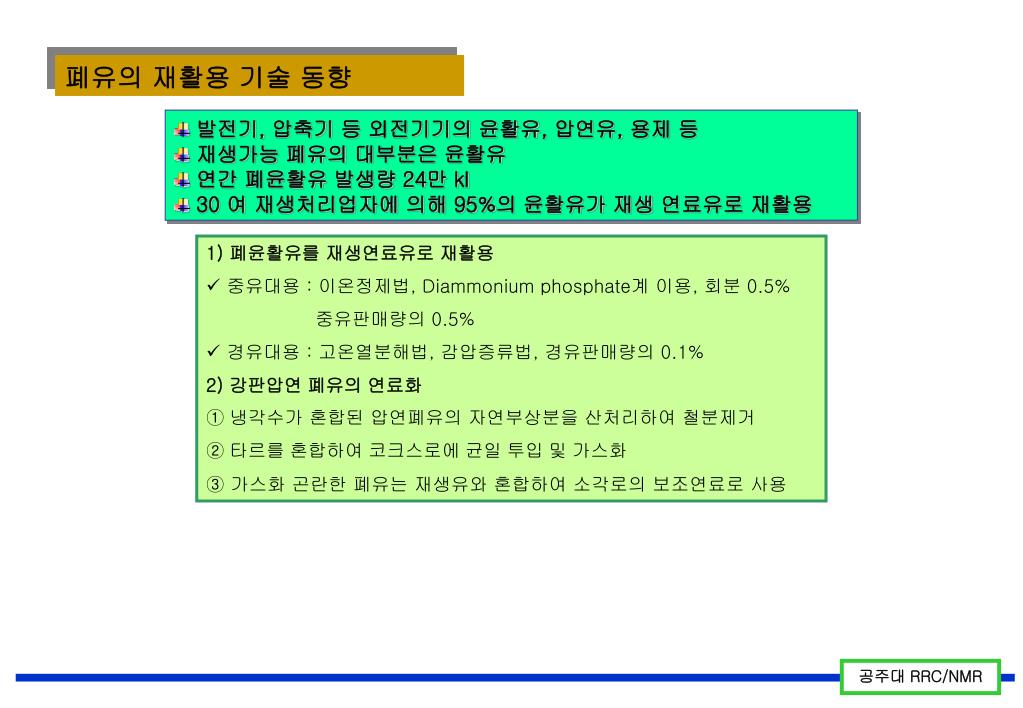 폐유의 재활용 기술 동향

발전기, 압축기 등 외전기기의 윤활유, 압연유, 용제 등
재생가능 폐유의 대부분은 윤활유
연간 폐윤활유 발생량 24만 kl
30 여 재생처리업자에 의해 95%의 윤활유가 재생 연료유로 재활용

1) 폐윤활유를 재생연료유로 재활용
✓ 중유대용 : 이온정제법, Diammonium phosphate계 이용, 회분 0.5% 중유판매량의 0.5%
✓ 경유대용 : 고온열분해법, 감압증류법, 경유판매량의 0.1%
2) 강판압연 폐유의 연료화
① 냉각수가 혼합된 압연폐유의 자연부상분을 산처리하여 철분제거
② 타르를 혼합하여 코크스로에 균일 투입 및 가스화
③ 가스화 곤란한 폐유는 재생유와 혼합하여 소각로의 보조연료로 사용

공주대 RRC/NMR